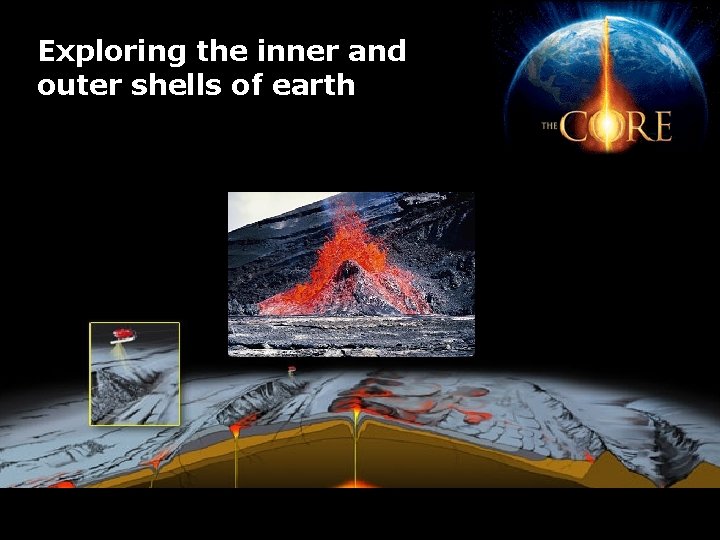 Exploring the inner and outer shells of earth

THE CORE